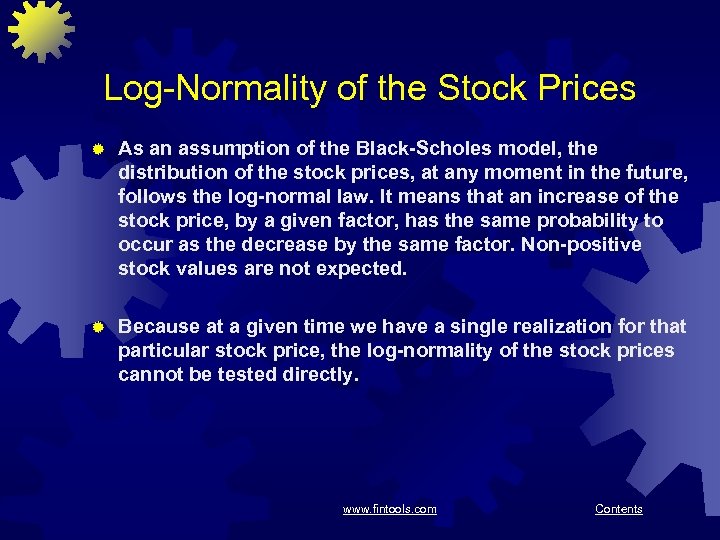 Log-Normality of the Stock Prices

As an assumption of the Black-Scholes model, the distribution of the stock prices, at any moment in the future, follows the log-normal law. It means that an increase of the stock price, by a given factor, has the same probability to occur as the decrease by the same factor. Non-positive stock values are not expected.

Because at a given time we have a single realization for that particular stock price, the log-normality of the stock prices cannot be tested directly.

www.fintools.com

Contents